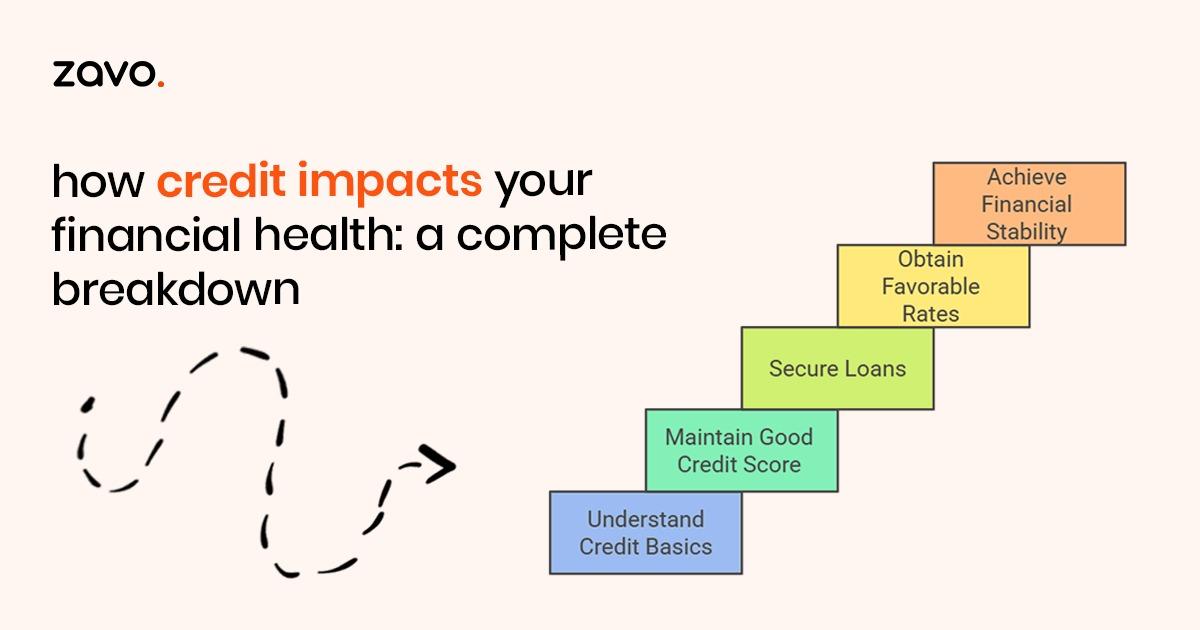 zavo.

how credit impacts your financial health: a complete breakdown

Achieve Financial Stability

Obtain Favorable Rates

Secure Loans

Maintain Good Credit Score

Understand Credit Basics